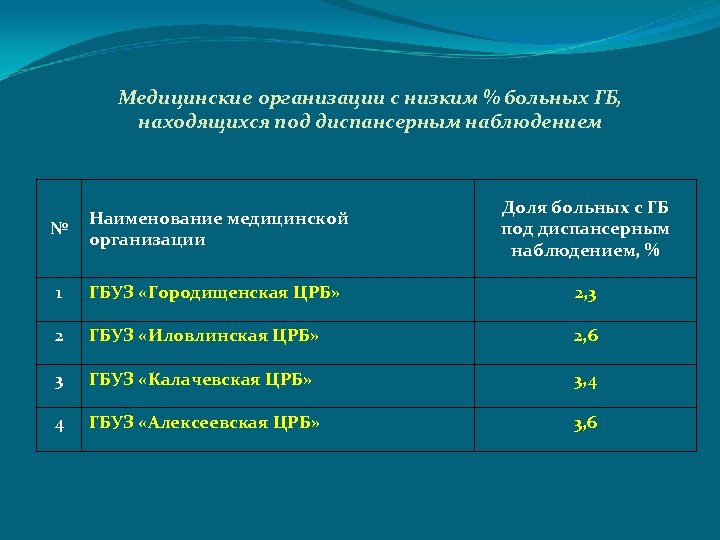 Медицинские организации с низким % больных ГБ, находящихся под диспансерным наблюдением

| № | Наименование медицинской организации | Доля больных с ГБ под диспансерным наблюдением, % |
|---|---|---|
| 1 | ГБУЗ «Городищенская ЦРБ» | 2,3 |
| 2 | ГБУЗ «Иловлинская ЦРБ» | 2,6 |
| 3 | ГБУЗ «Калачевская ЦРБ» | 3,4 |
| 4 | ГБУЗ «Алексеевская ЦРБ» | 3,6 |